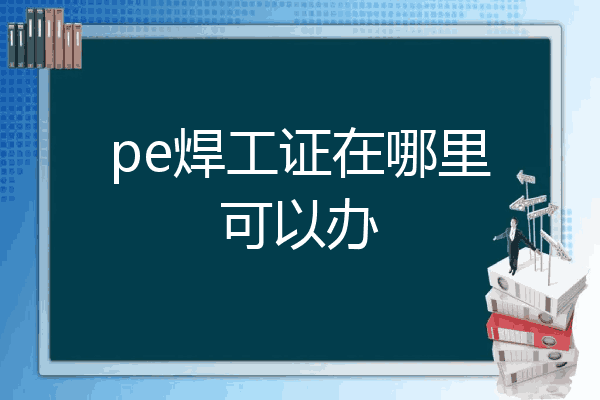 pe焊工证在哪里可以办